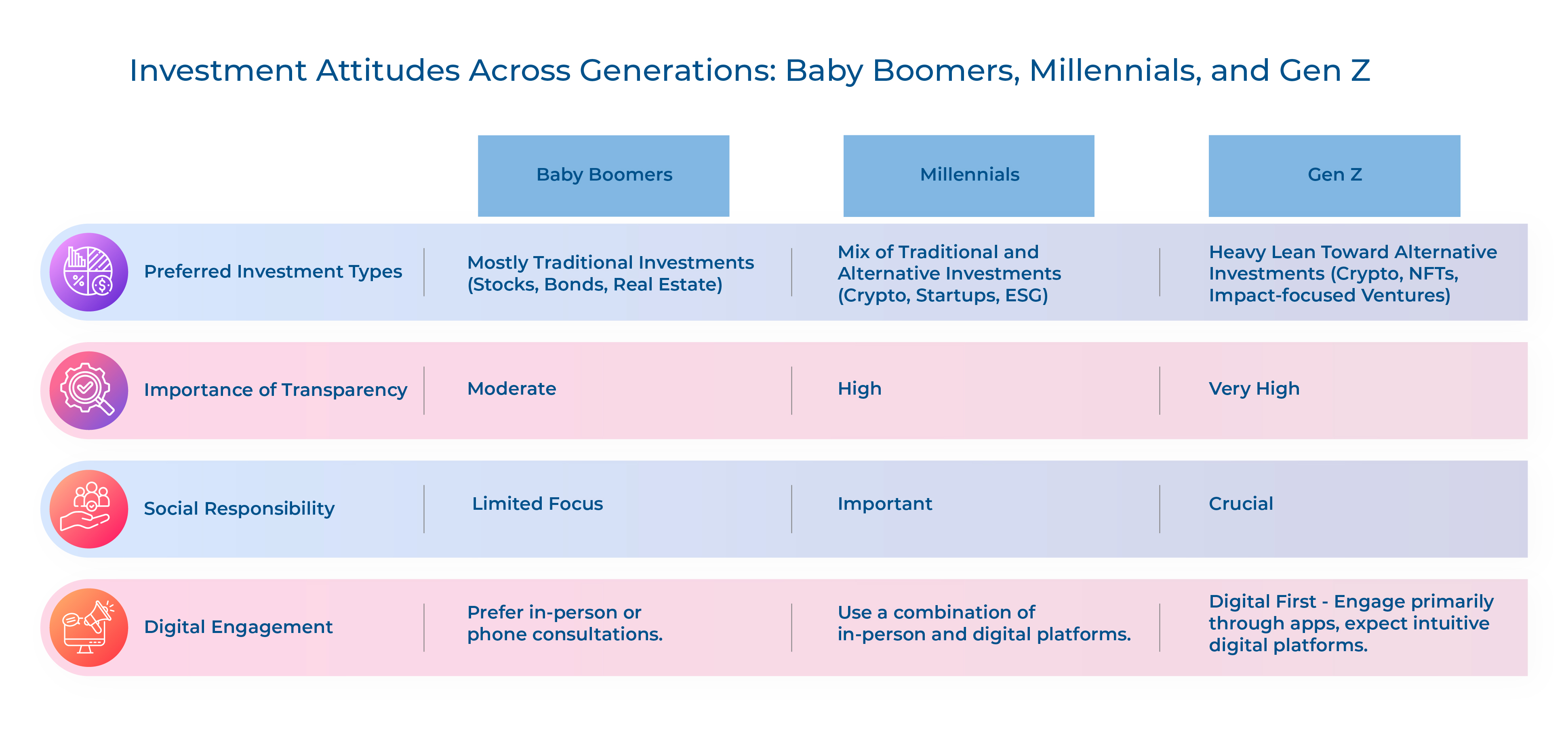 Investment Attitudes Across Generations: Baby Boomers, Millennials, and Gen Z

| | Baby Boomers | Millennials | Gen Z |
|---|---|---|---|
| Preferred Investment Types | Mostly Traditional Investments (Stocks, Bonds, Real Estate) | Mix of Traditional and Alternative Investments (Crypto, Startups, ESG) | Heavy Lean Toward Alternative Investments (Crypto, NFTs, Impact-focused Ventures) |
| Importance of Transparency | Moderate | High | Very High |
| Social Responsibility | Limited Focus | Important | Crucial |
| Digital Engagement | Prefer in-person or phone consultations. | Use a combination of in-person and digital platforms. | Digital First - Engage primarily through apps, expect intuitive digital platforms. |